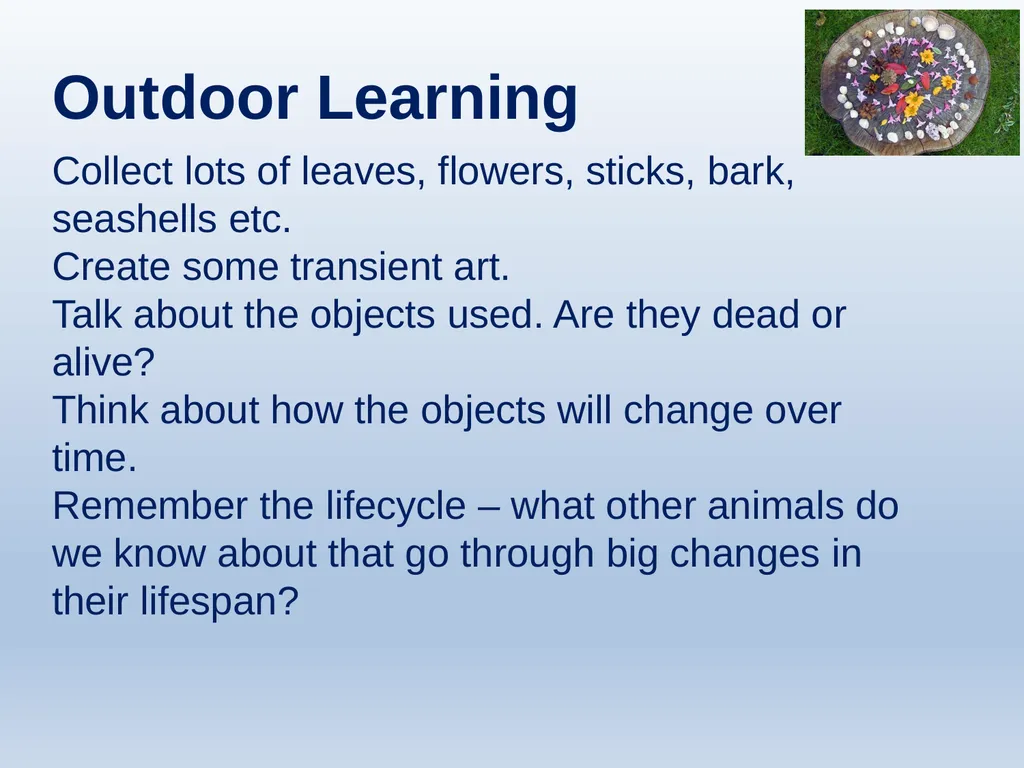 Outdoor Learning

Collect lots of leaves, flowers, sticks, bark, seashells etc.
Create some transient art.
Talk about the objects used. Are they dead or alive?
Think about how the objects will change over time.
Remember the lifecycle – what other animals do we know about that go through big changes in their lifespan?